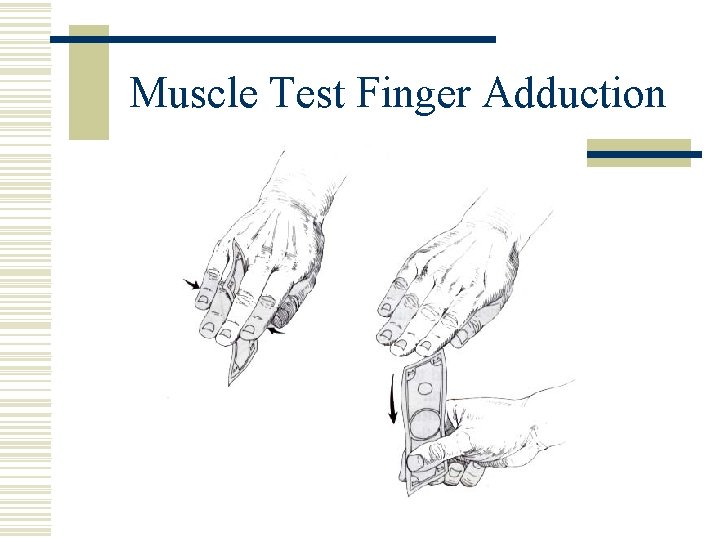 Muscle Test Finger Adduction